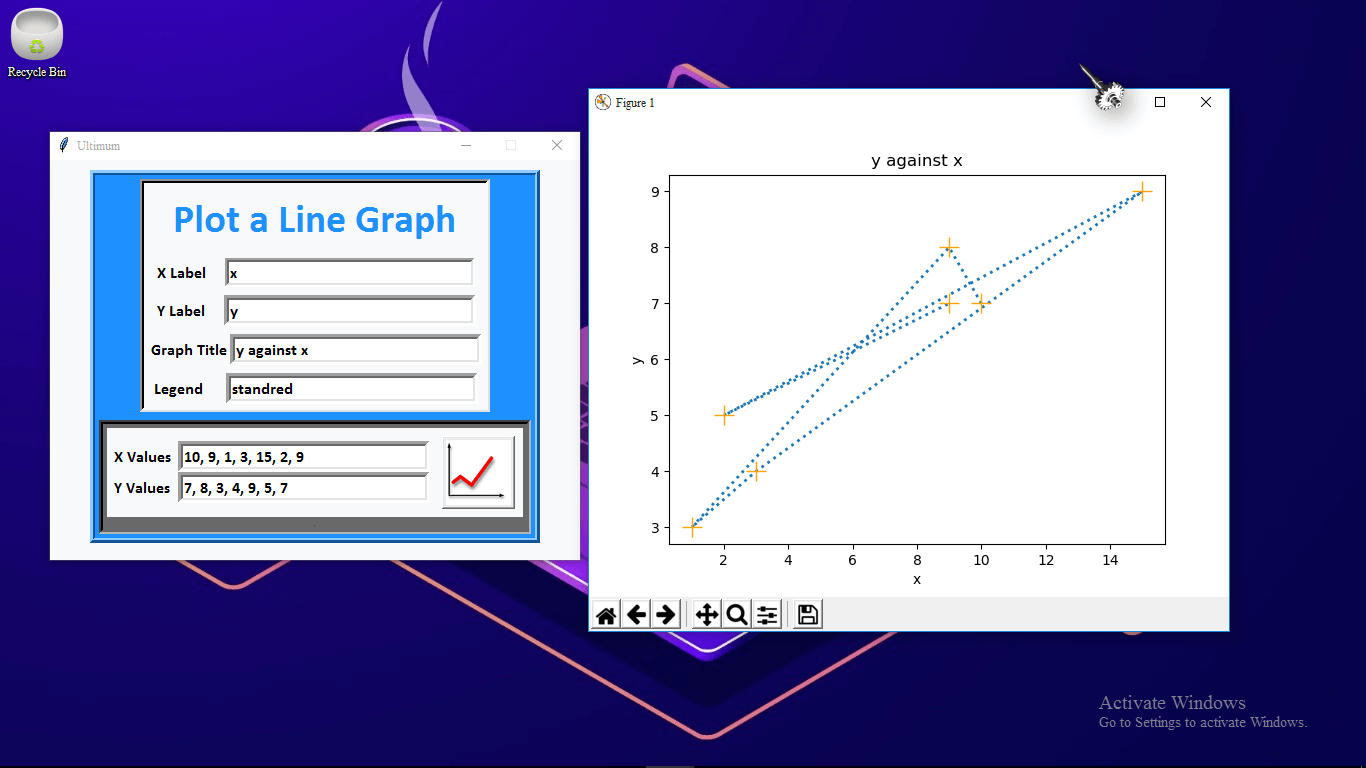 Recycle Bin

Ultimum

Plot a Line Graph

X Label x

Y Label y

Graph Title y against x

Legend standred

X Values 10, 9, 1, 3, 15, 2, 9

Y Values 7, 8, 3, 4, 9, 5, 7

Figure 1

y against x

9
8
7
6
5
4
3

y

2 4 6 8 10 12 14

x

Activate Windows
Go to Settings to activate Windows.